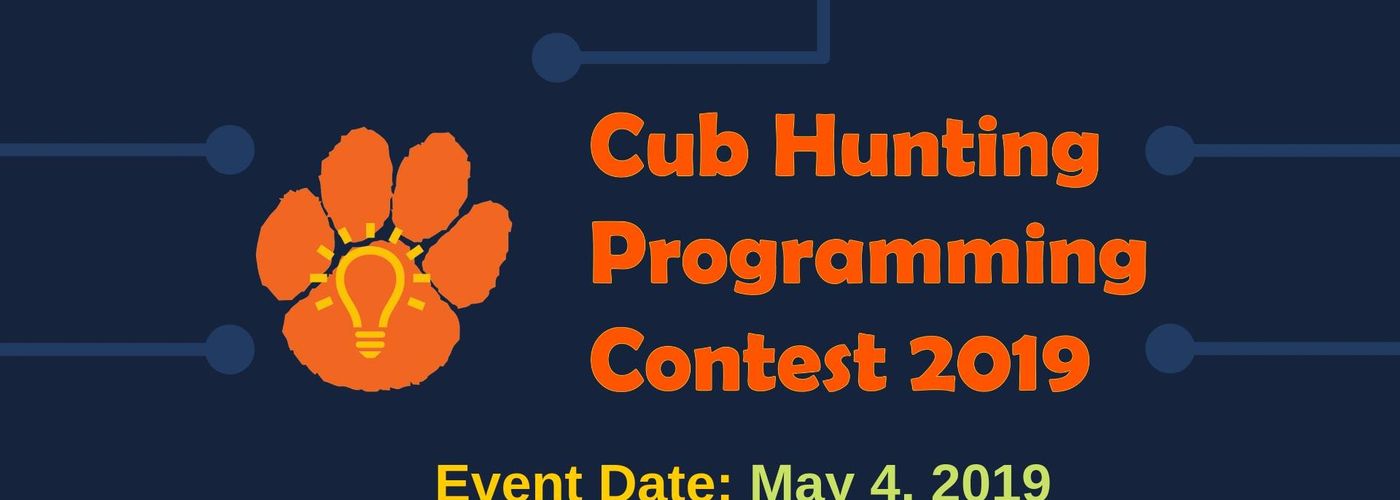 Cub Hunting Programming Contest 2019

Event Date: May 4, 2019